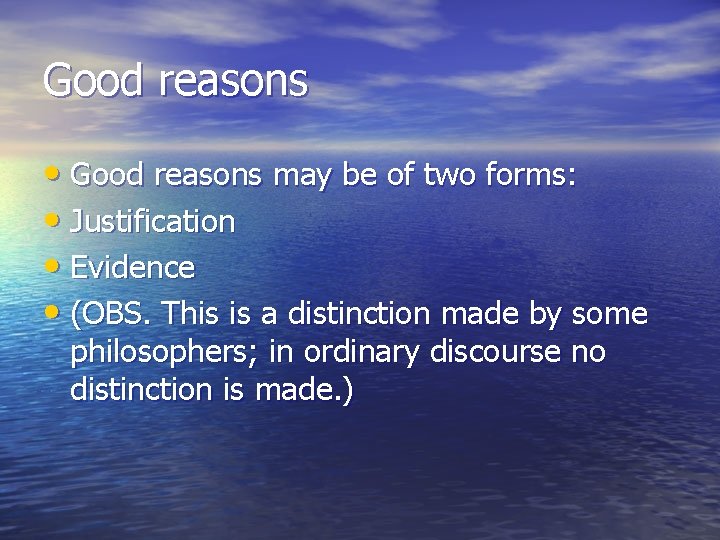 Good reasons

• Good reasons may be of two forms:
• Justification
• Evidence
• (OBS. This is a distinction made by some philosophers; in ordinary discourse no distinction is made.)